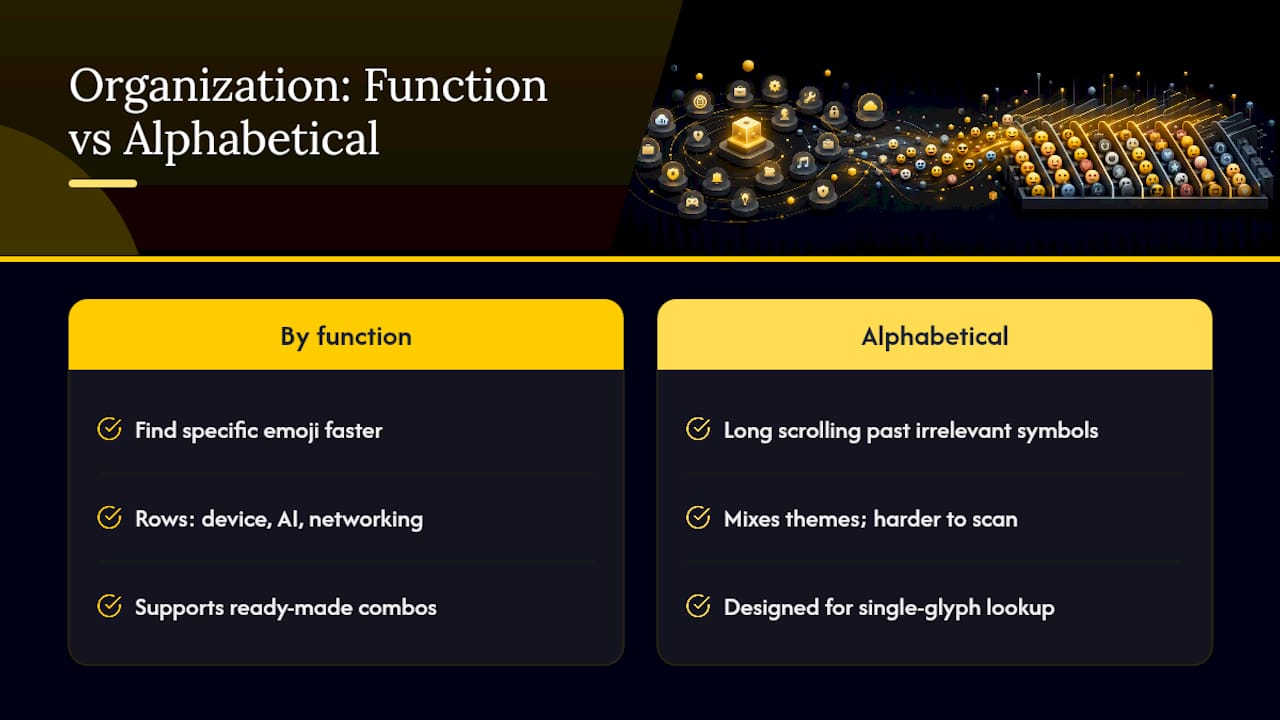 Organization: Function vs Alphabetical

By function

Find specific emoji faster

Rows: device, AI, networking

Supports ready-made combos

Alphabetical

Long scrolling past irrelevant symbols

Mixes themes; harder to scan

Designed for single-glyph lookup